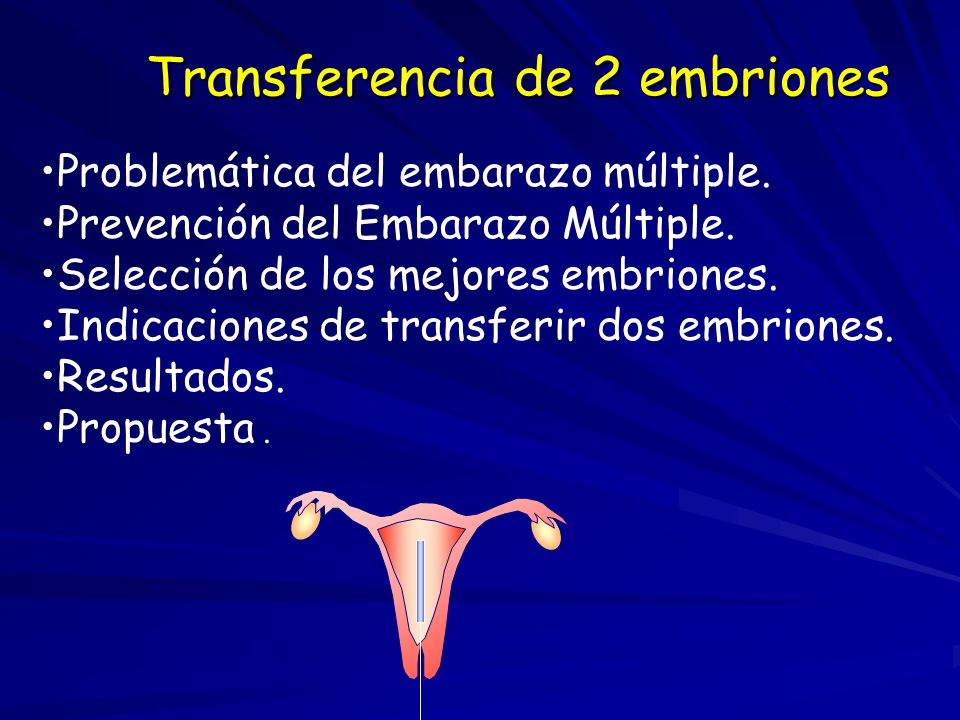 Transferencia de 2 embriones

•Problemática del embarazo múltiple.
•Prevención del Embarazo Múltiple.
•Selección de los mejores embriones.
•Indicaciones de transferir dos embriones.
•Resultados.
•Propuesta .